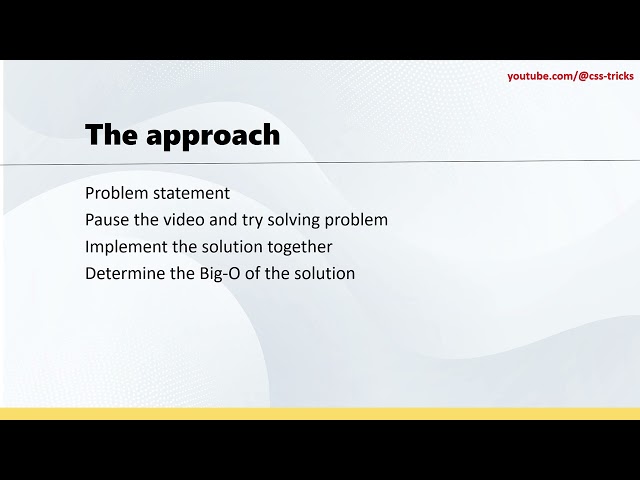 youtube.com/@css-tricks

The approach

Problem statement
Pause the video and try solving problem
Implement the solution together
Determine the Big-O of the solution